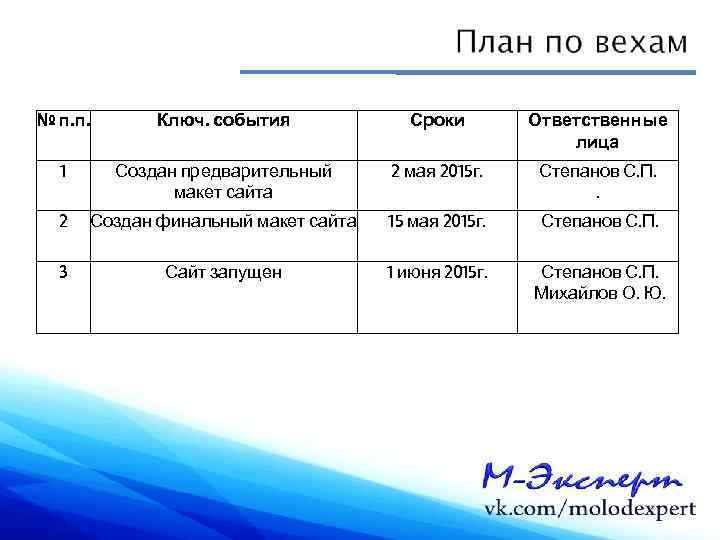 План по вехам

| № п.п. | Ключ. события | Сроки | Ответственные лица |
|---|---|---|---|
| 1 | Создан предварительный макет сайта | 2 мая 2015г. | Степанов С.П. . |
| 2 | Создан финальный макет сайта | 15 мая 2015г. | Степанов С.П. |
| 3 | Сайт запущен | 1 июня 2015г. | Степанов С.П. Михайлов О. Ю. |

М-Эксперт
vk.com/molodexpert